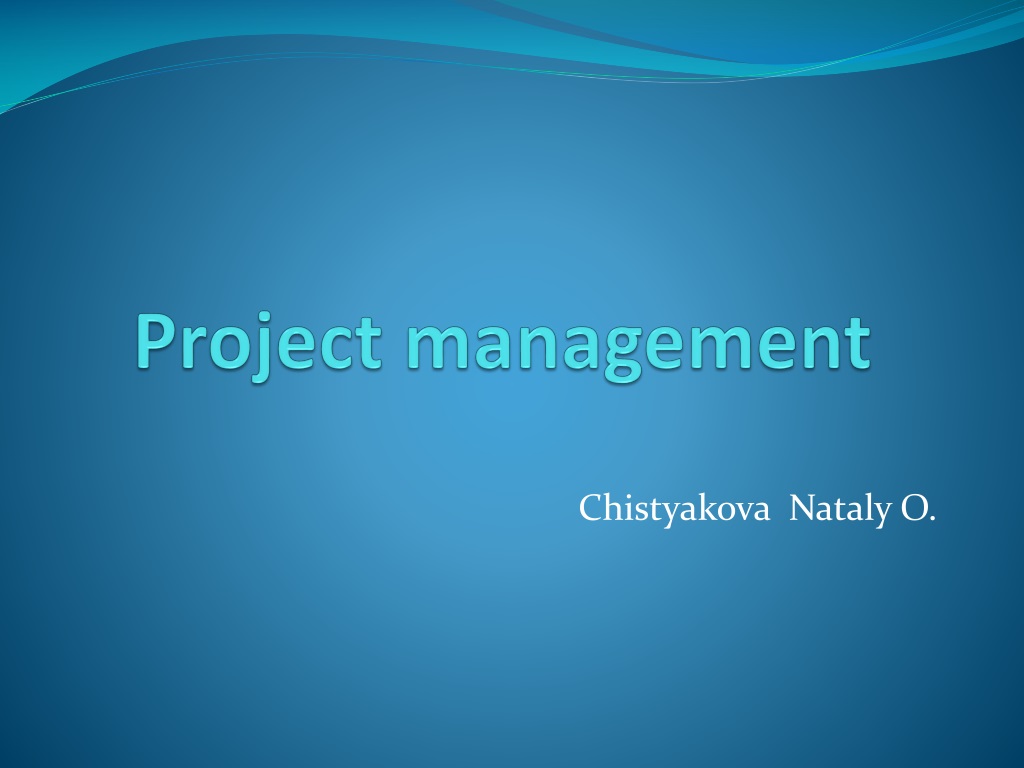 Project management

Chistyakova Nataly O.